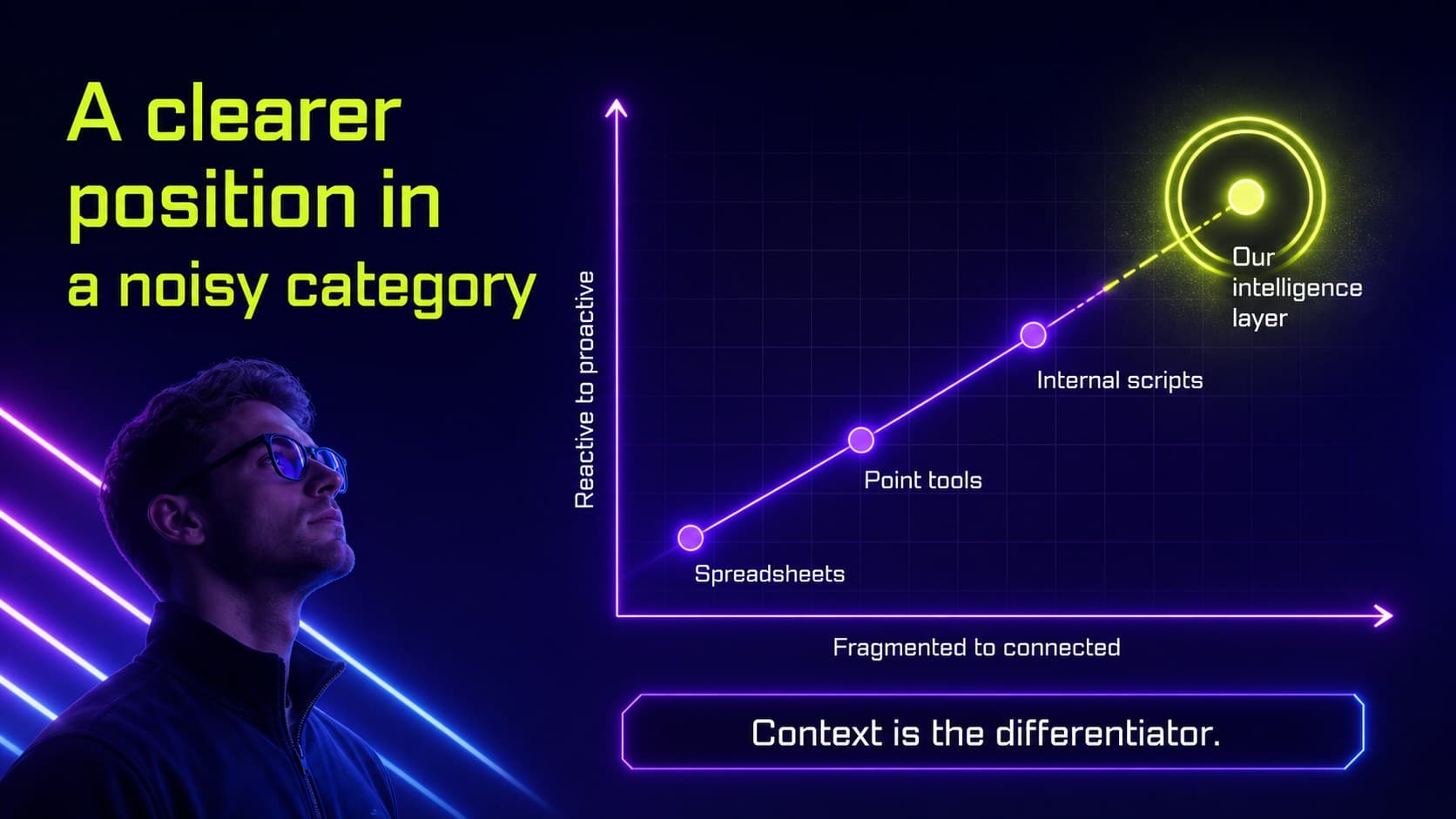 A clearer position in a noisy category

Reactive to proactive

Our intelligence layer

Internal scripts

Point tools

Spreadsheets

Fragmented to connected

Context is the differentiator.